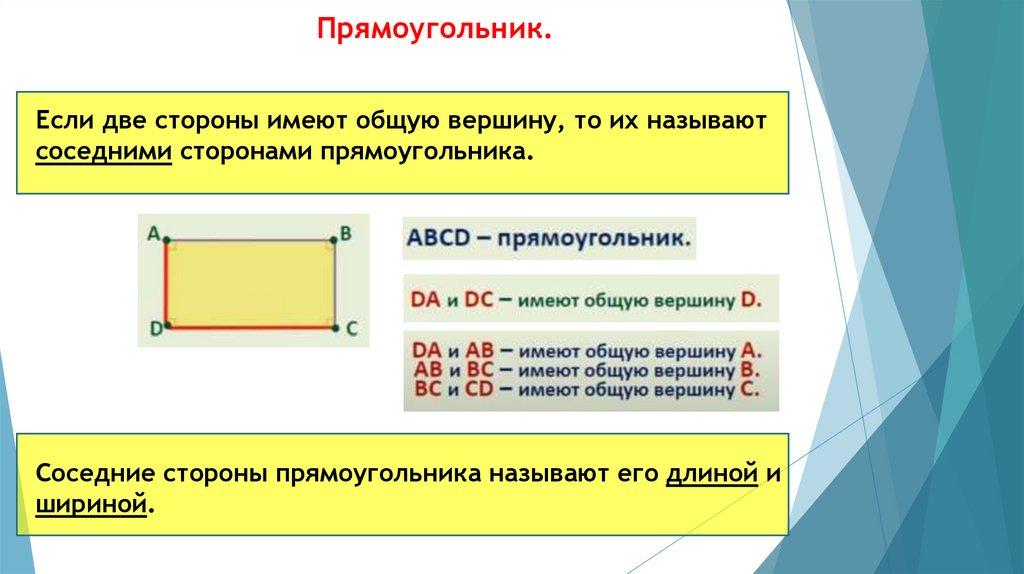 Прямоугольник.

Если две стороны имеют общую вершину, то их называют соседними сторонами прямоугольника.

A B D C

ABCD – прямоугольник.

DA и DC – имеют общую вершину D.

DA и AB – имеют общую вершину A.
AB и BC – имеют общую вершину B.
BC и CD – имеют общую вершину C.

Соседние стороны прямоугольника называют его длиной и шириной.